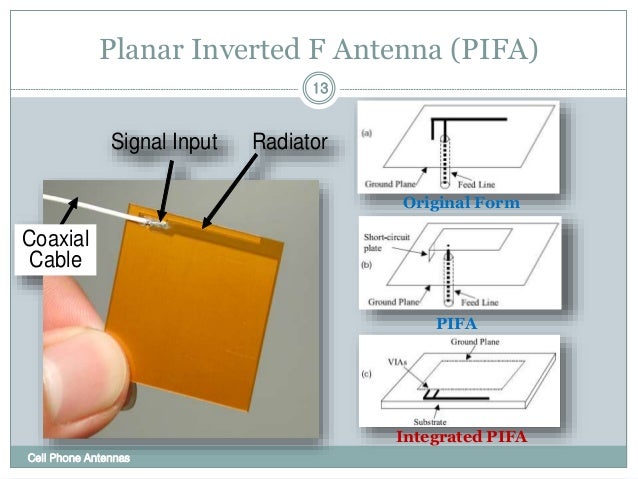 Planar Inverted F Antenna (PIFA)

13

Signal Input

Radiator

Coaxial Cable

(a)

Ground Plane

Feed Line

Original Form

Short-circuit plate

(b)

Ground Plane

Feed Line

PIFA

Ground Plane

VIAs

(c)

Substrate

Integrated PIFA

Cell Phone Antennas